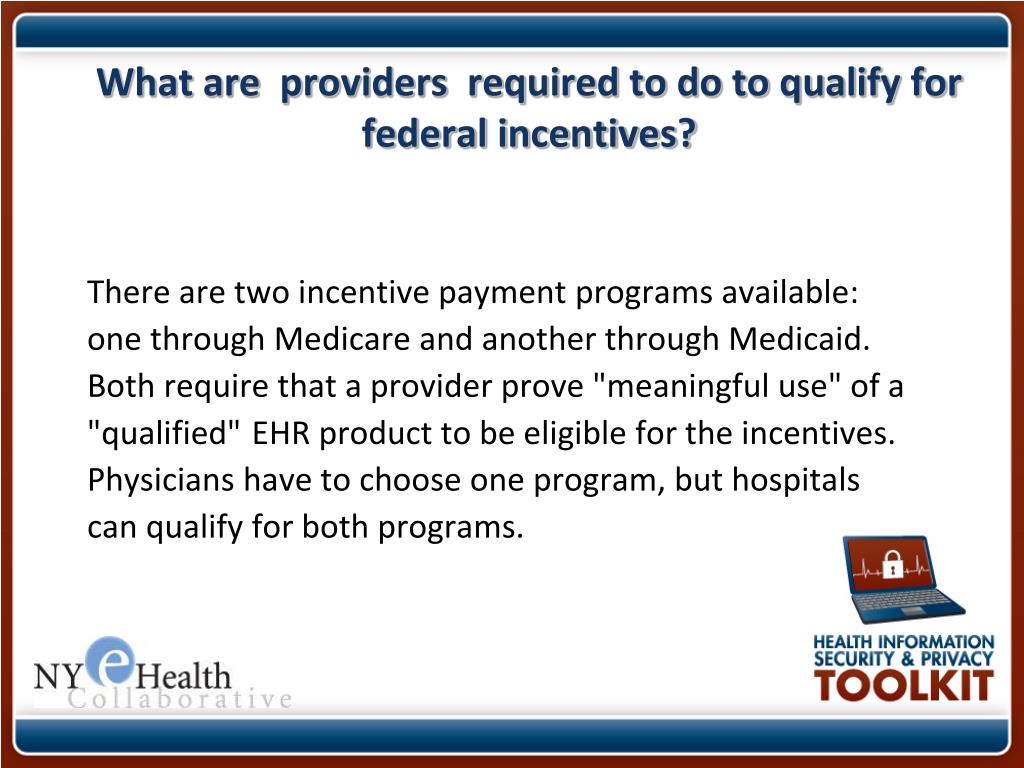 What are providers required to do to qualify for federal incentives?

There are two incentive payment programs available: one through Medicare and another through Medicaid. Both require that a provider prove "meaningful use" of a "qualified" EHR product to be eligible for the incentives. Physicians have to choose one program, but hospitals can qualify for both programs.

NY eHealth Collaborative

HEALTH INFORMATION SECURITY & PRIVACY TOOLKIT